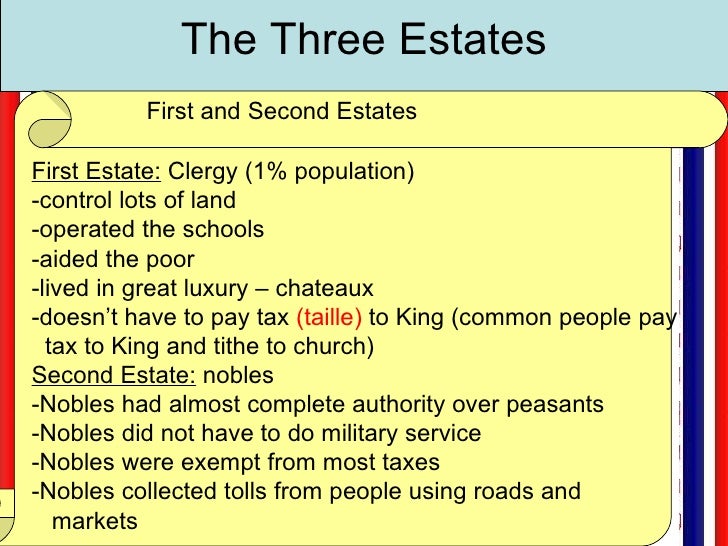 The Three Estates

First and Second Estates

First Estate: Clergy (1% population)
-control lots of land
-operated the schools
-aided the poor
-lived in great luxury – chateaux
-doesn't have to pay tax (taille) to King (common people pay tax to King and tithe to church)
Second Estate: nobles
-Nobles had almost complete authority over peasants
-Nobles did not have to do military service
-Nobles were exempt from most taxes
-Nobles collected tolls from people using roads and markets